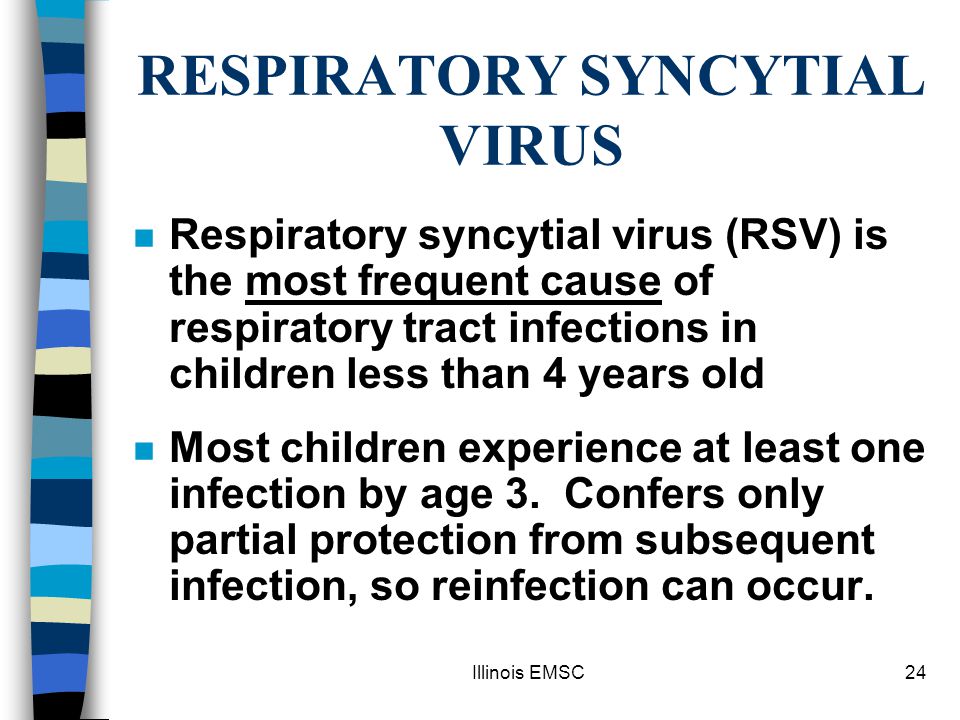 RESPIRATORY SYNCYTIAL VIRUS

Respiratory syncytial virus (RSV) is the most frequent cause of respiratory tract infections in children less than 4 years old

Most children experience at least one infection by age 3. Confers only partial protection from subsequent infection, so reinfection can occur.

Illinois EMSC

24